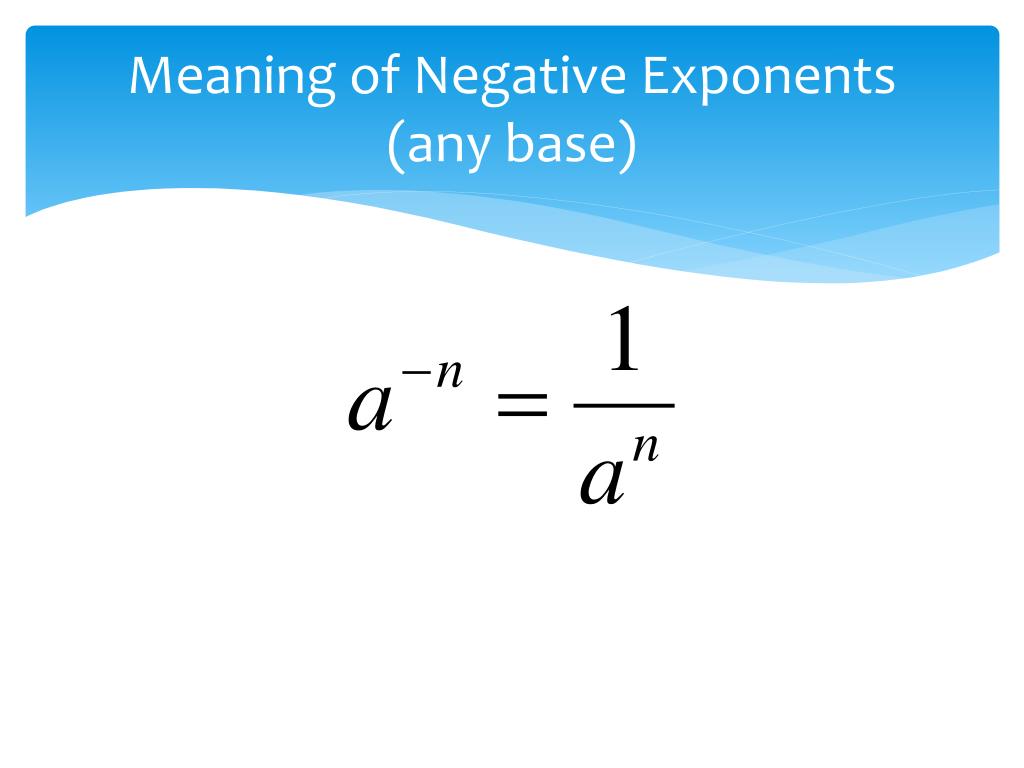 Meaning of Negative Exponents (any base)

$a^{-n} = \frac{1}{a^n}$